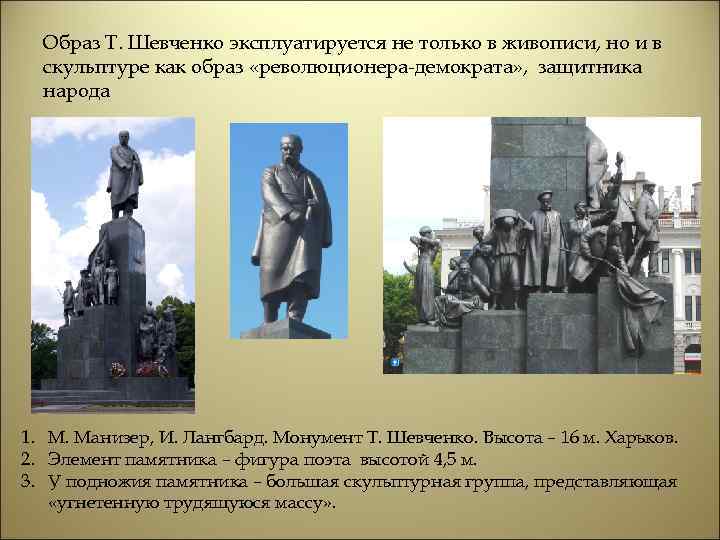 Образ Т. Шевченко эксплуатируется не только в живописи, но и в скульптуре как образ «революционера-демократа», защитника народа

1. М. Манизер, И. Лангбард. Монумент Т. Шевченко. Высота – 16 м. Харьков.
2. Элемент памятника – фигура поэта высотой 4,5 м.
3. У подножия памятника – большая скульптурная группа, представляющая «угнетенную трудящуюся массу».